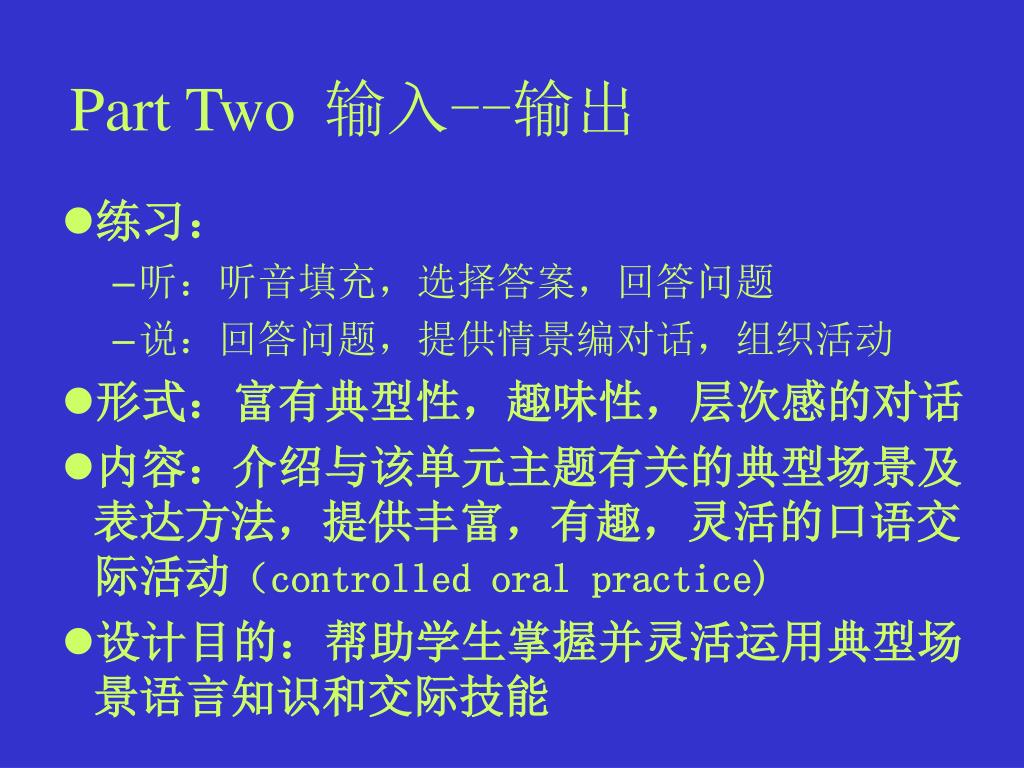 Part Two 输入--输出

●练习：
–听：听音填充，选择答案，回答问题
–说：回答问题，提供情景编对话，组织活动

●形式：富有典型性，趣味性，层次感的对话

●内容：介绍与该单元主题有关的典型场景及表达方法，提供丰富，有趣，灵活的口语交际活动（controlled oral practice)

●设计目的：帮助学生掌握并灵活运用典型场景语言知识和交际技能